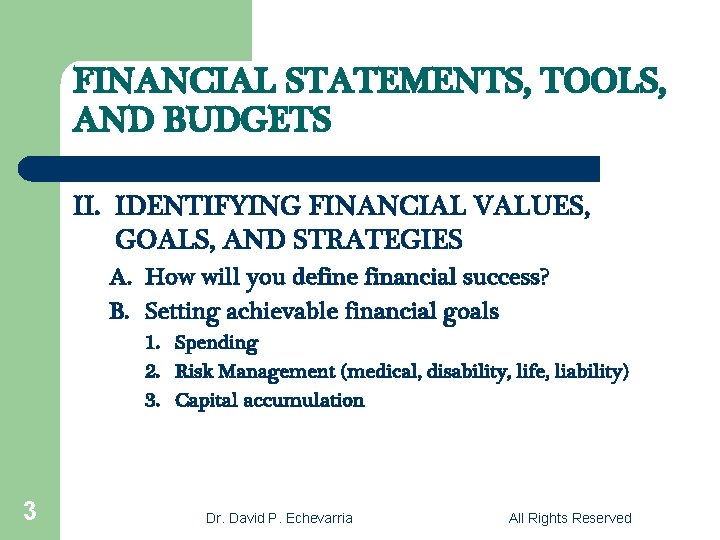 FINANCIAL STATEMENTS, TOOLS, AND BUDGETS

II. IDENTIFYING FINANCIAL VALUES, GOALS, AND STRATEGIES

A. How will you define financial success?

B. Setting achievable financial goals

1. Spending

2. Risk Management (medical, disability, life, liability)

3. Capital accumulation

3

Dr. David P. Echevarria

All Rights Reserved